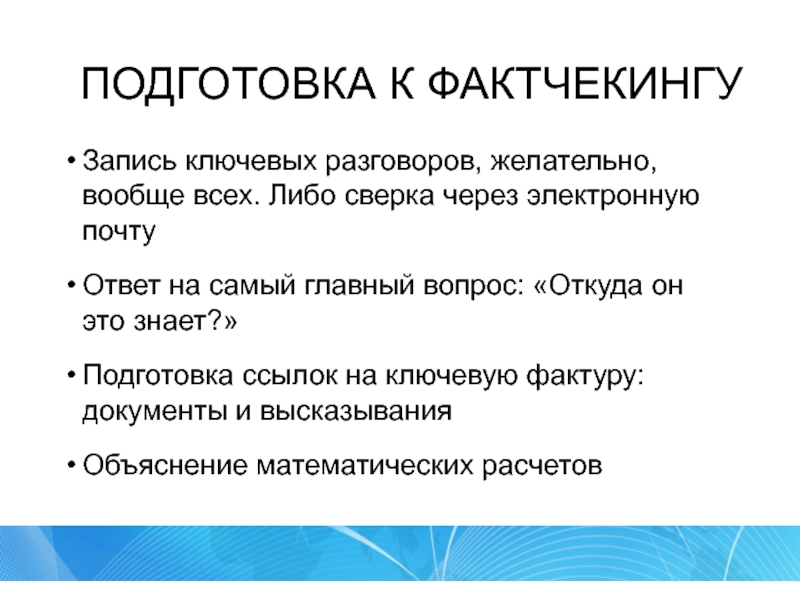 ПОДГОТОВКА К ФАКТЧЕКИНГУ

• Запись ключевых разговоров, желательно, вообще всех. Либо сверка через электронную почту

• Ответ на самый главный вопрос: «Откуда он это знает?»

• Подготовка ссылок на ключевую фактуру: документы и высказывания

• Объяснение математических расчетов